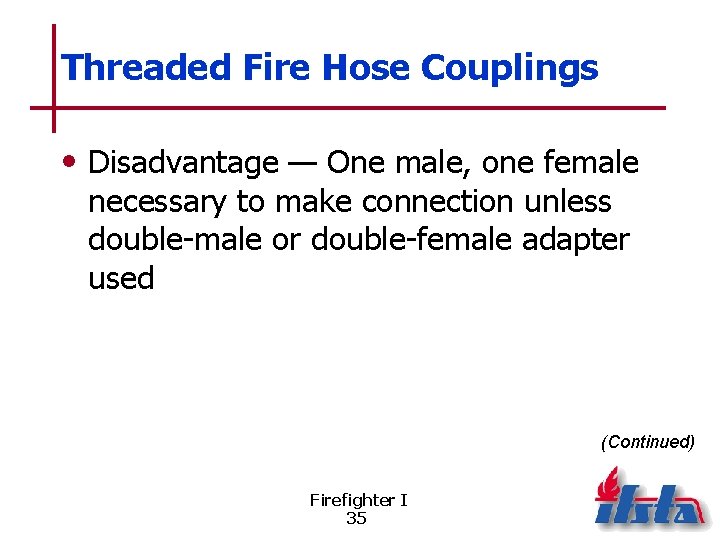 Threaded Fire Hose Couplings

• Disadvantage — One male, one female necessary to make connection unless double-male or double-female adapter used

(Continued)

Firefighter I
35

ifsta